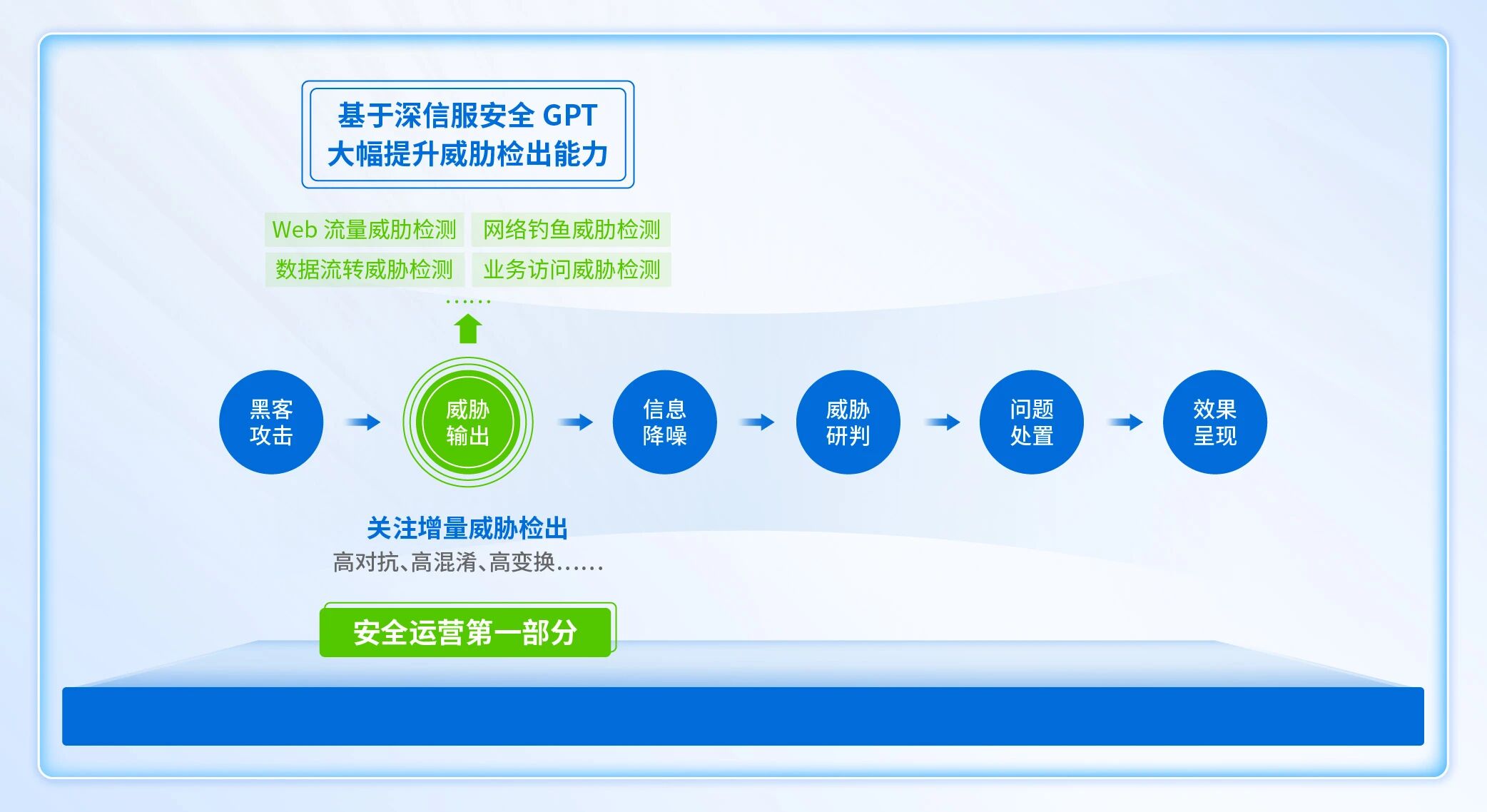 基于深信服安全 GPT
大幅提升威胁检出能力

Web 流量威胁检测
网络钓鱼威胁检测
数据流转威胁检测
业务访问威胁检测
......

黑客攻击

威胁输出

信息降噪

威胁研判

问题处置

效果呈现

关注增量威胁检出
高对抗、高混淆、高变换......

安全运营第一部分